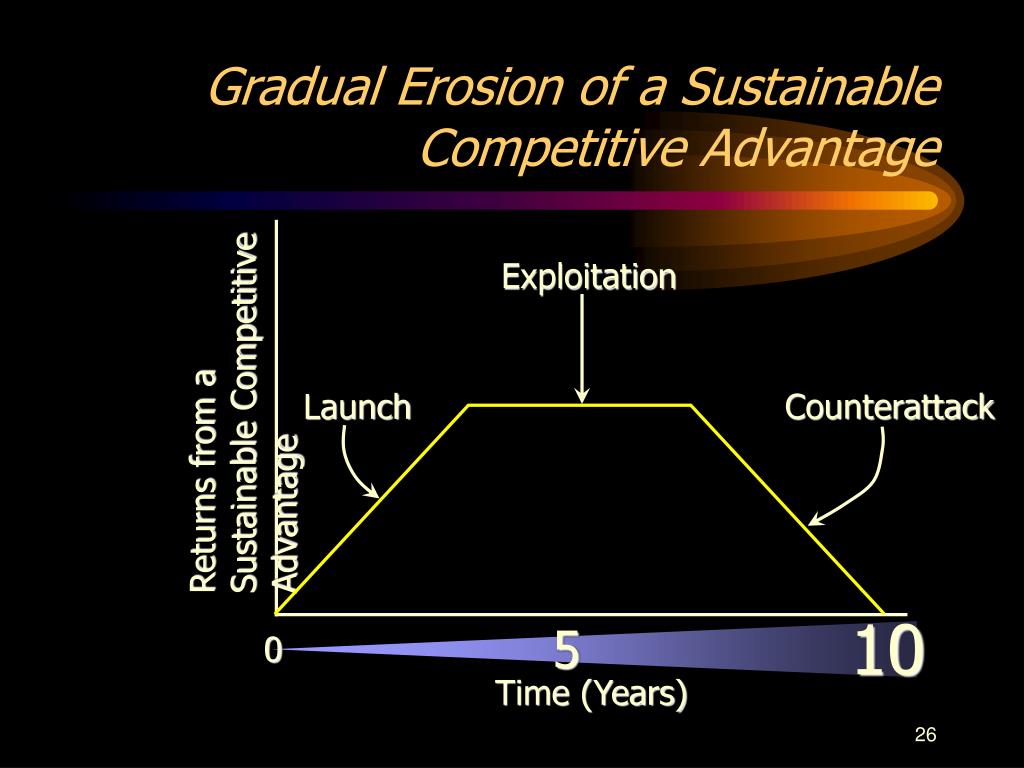 Gradual Erosion of a Sustainable Competitive Advantage

Returns from a Sustainable Competitive Advantage

Exploitation

Launch

Counterattack

0

5

10

Time (Years)

26